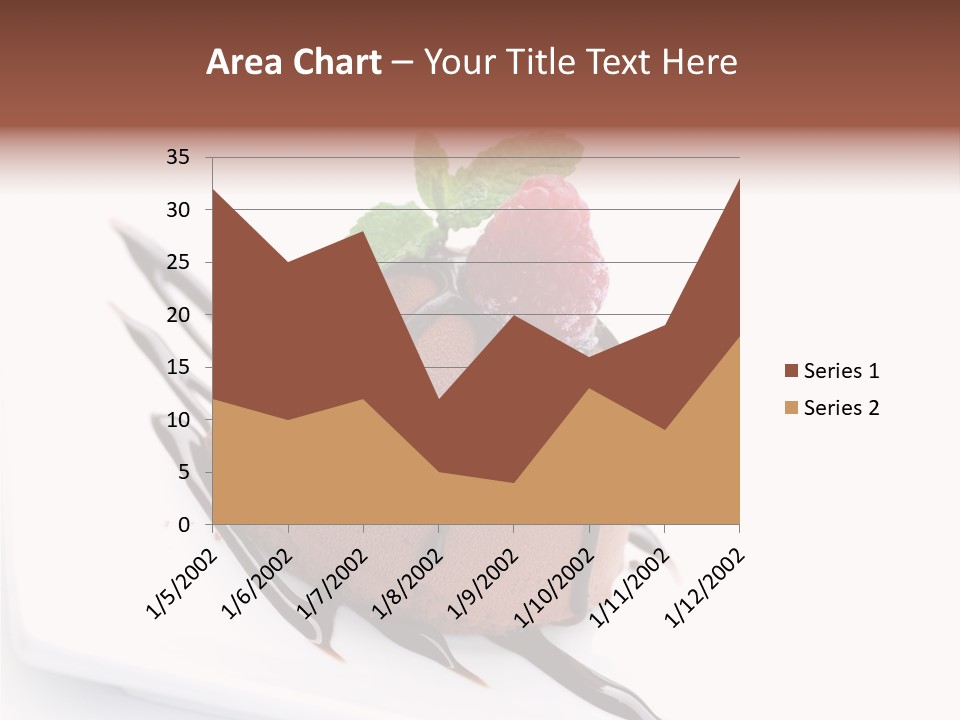 Area Chart – Your Title Text Here

35
30
25
20
15
10
5
0

1/5/2002
1/6/2002
1/7/2002
1/8/2002
1/9/2002
1/10/2002
1/11/2002
1/12/2002

Series 1
Series 2